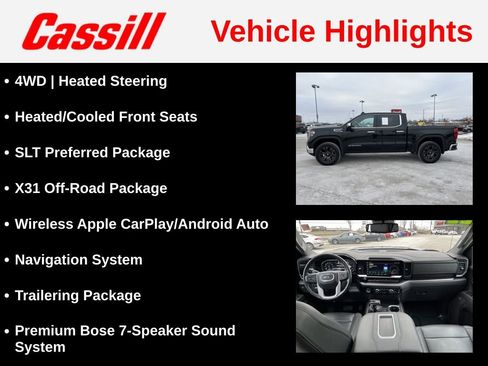 Cassill

Vehicle Highlights

• 4WD | Heated Steering

• Heated/Cooled Front Seats

• SLT Preferred Package

• X31 Off-Road Package

• Wireless Apple CarPlay/Android Auto

• Navigation System

• Trailering Package

• Premium Bose 7-Speaker Sound System